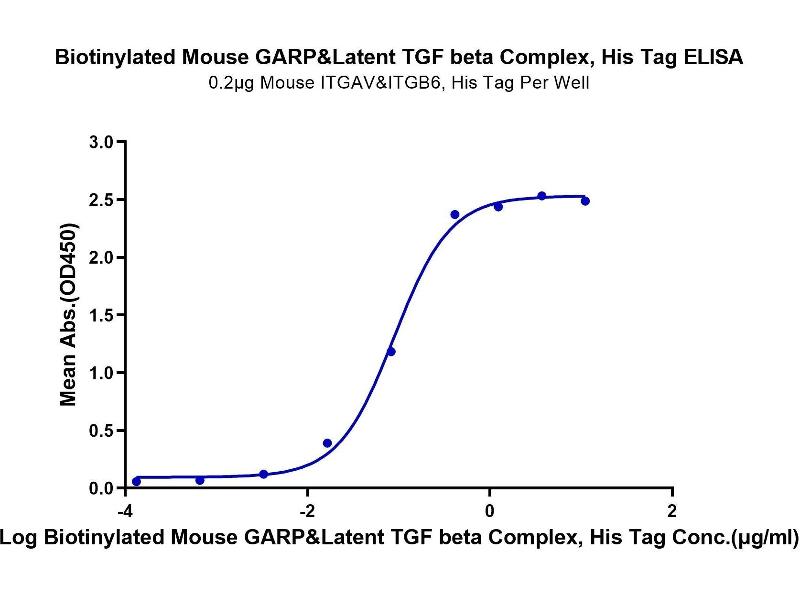 Biotinylated Mouse GARP&Latent TGF beta Complex, His Tag ELISA
0.2μg Mouse ITGAV&ITGB6, His Tag Per Well

Mean Abs.(OD450)

3.0
2.5
2.0
1.5
1.0
0.5
0.0

-4
-2
0
2

Log Biotinylated Mouse GARP&Latent TGF beta Complex, His Tag Conc.(μg/ml)